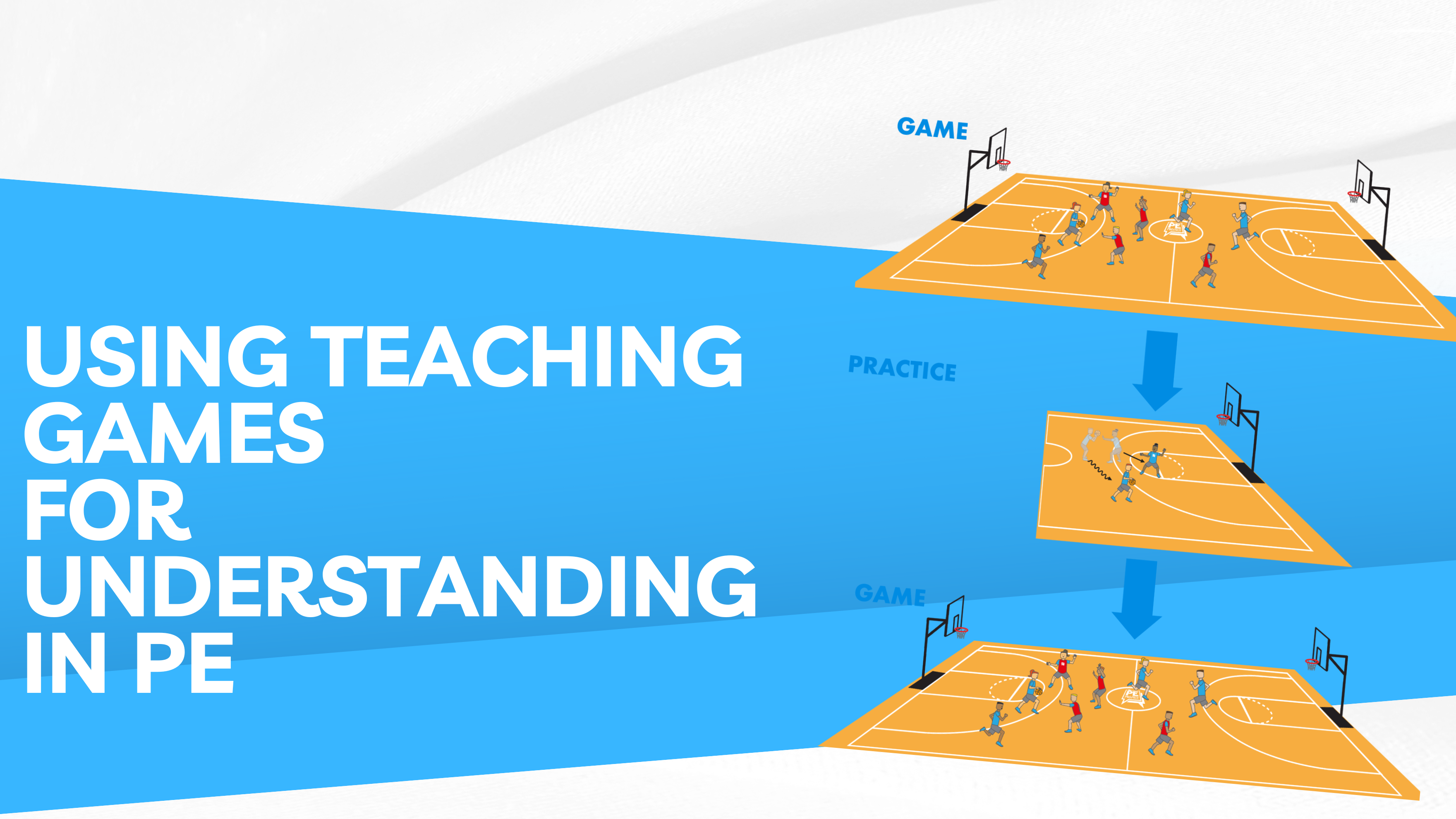 USING TEACHING GAMES FOR UNDERSTANDING IN PE

GAME

PRACTICE

GAME